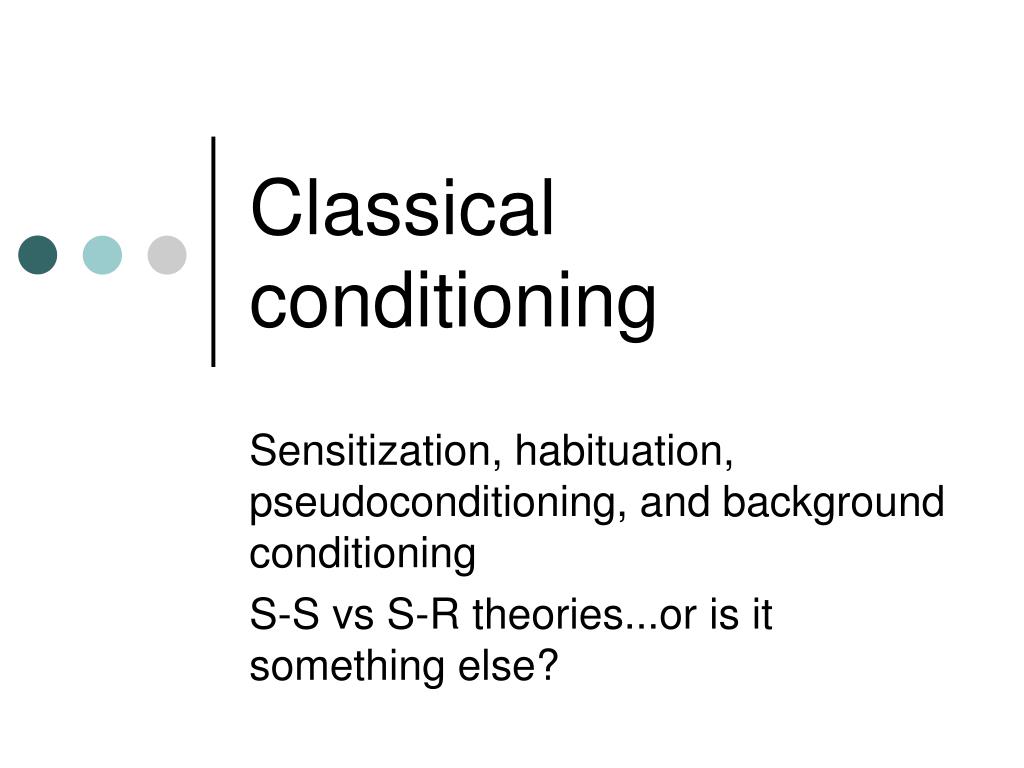 Classical conditioning

Sensitization, habituation, pseudoconditioning, and background conditioning

S-S vs S-R theories...or is it something else?